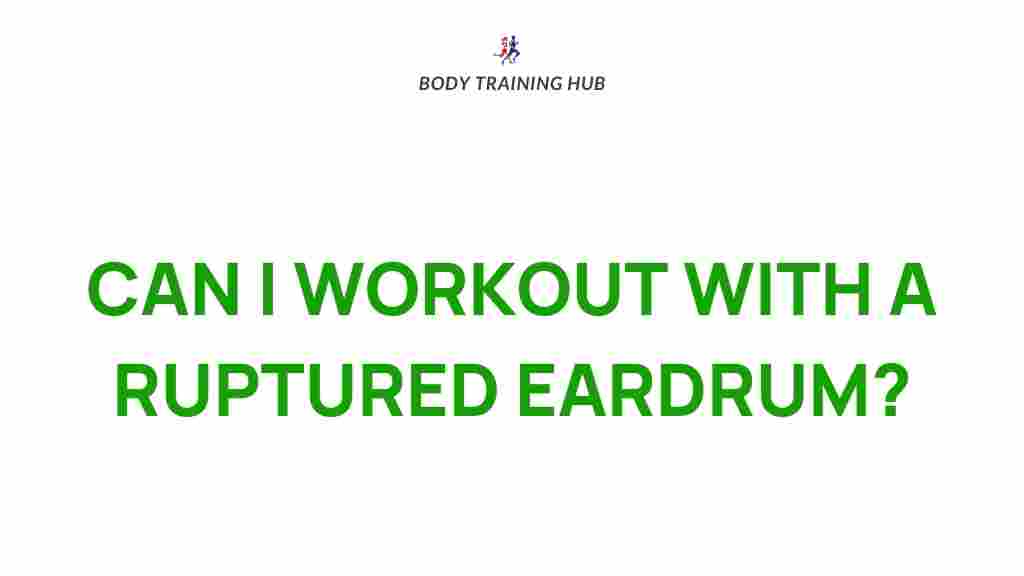 BODY TRAINING HUB

CAN I WORKOUT WITH A RUPTURED EARDRUM?